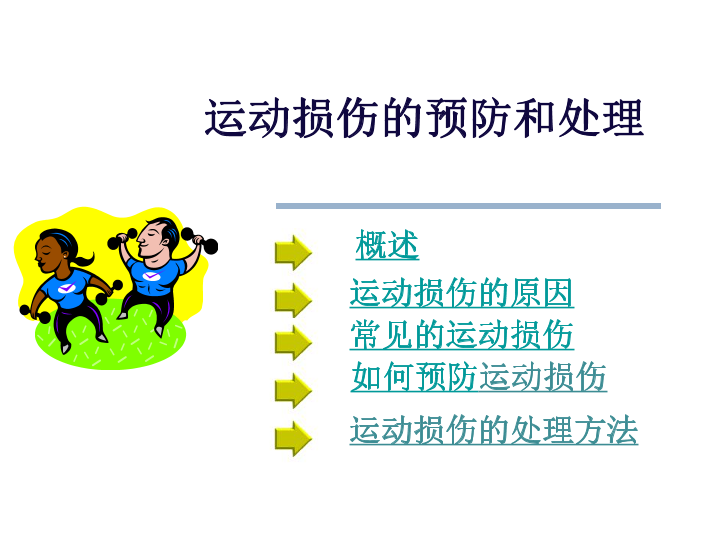 运动损伤的预防和处理

概述

运动损伤的原因

常见的运动损伤

如何预防运动损伤

运动损伤的处理方法